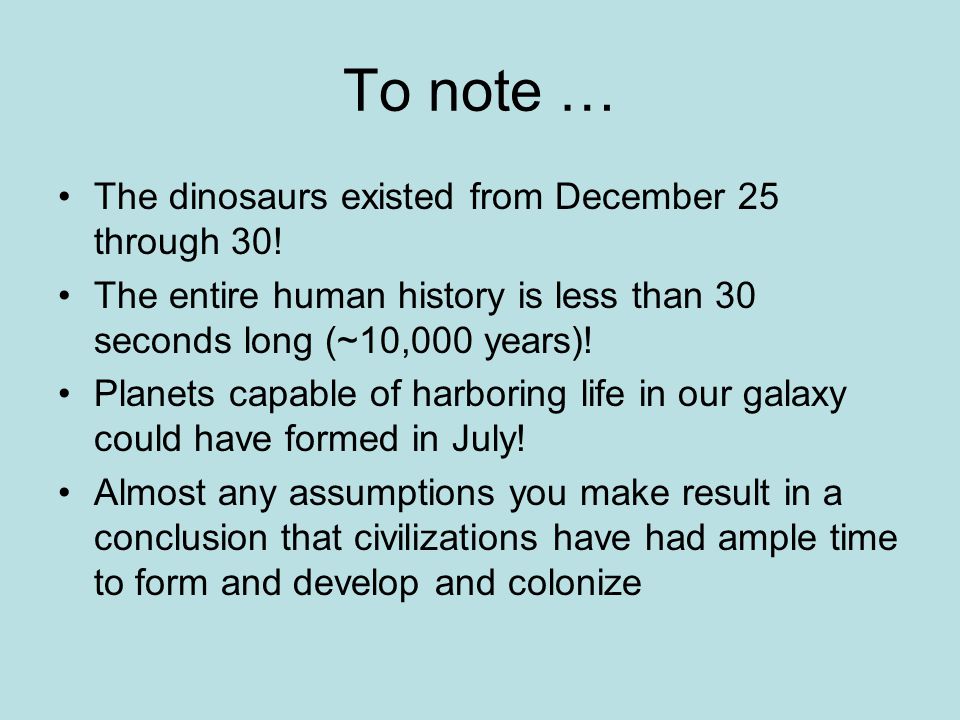 To note …

• The dinosaurs existed from December 25 through 30!
• The entire human history is less than 30 seconds long (~10,000 years)!
• Planets capable of harboring life in our galaxy could have formed in July!
• Almost any assumptions you make result in a conclusion that civilizations have had ample time to form and develop and colonize